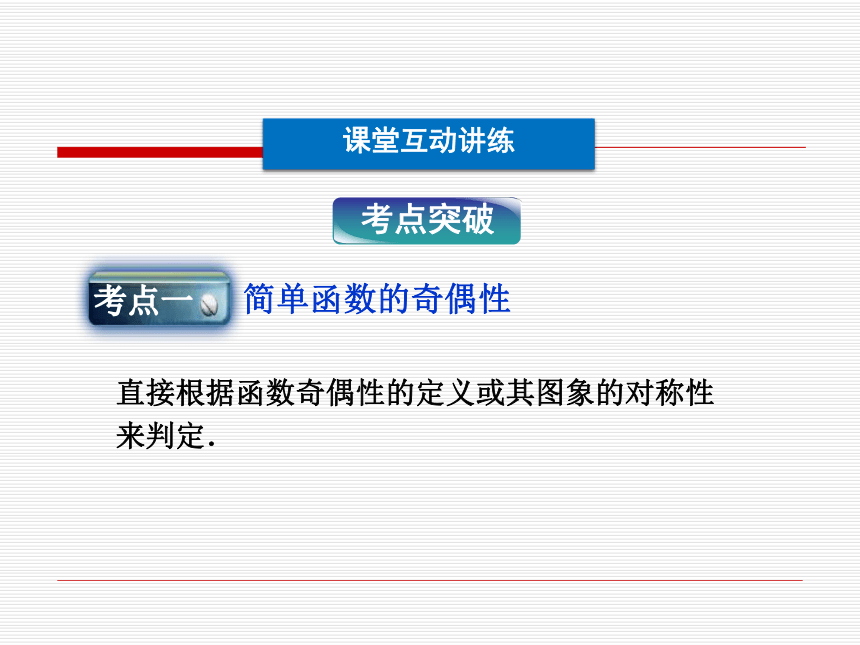 课堂互动讲练

考点突破

考点一 简单函数的奇偶性

直接根据函数奇偶性的定义或其图象的对称性来判定.